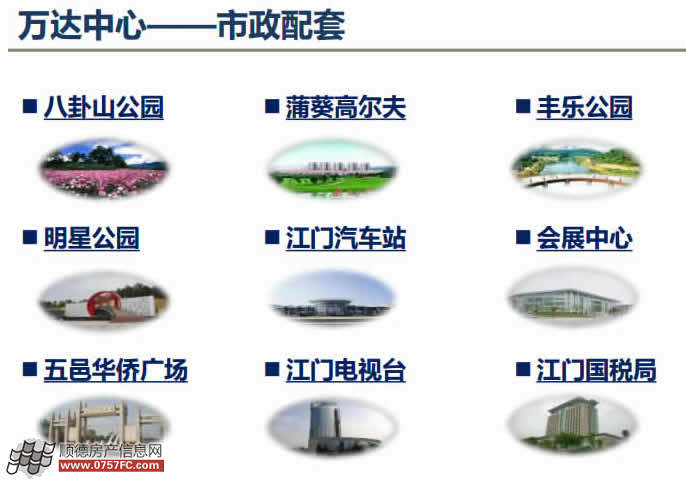 万达中心——市政配套

■ 八卦山公园

■ 蒲葵高尔夫

■ 丰乐公园

■ 明星公园

■ 江门汽车站

■ 会展中心

■ 五邑华侨广场

■ 江门电视台

■ 江门国税局

顺德房产信息网
www.0757FC.com